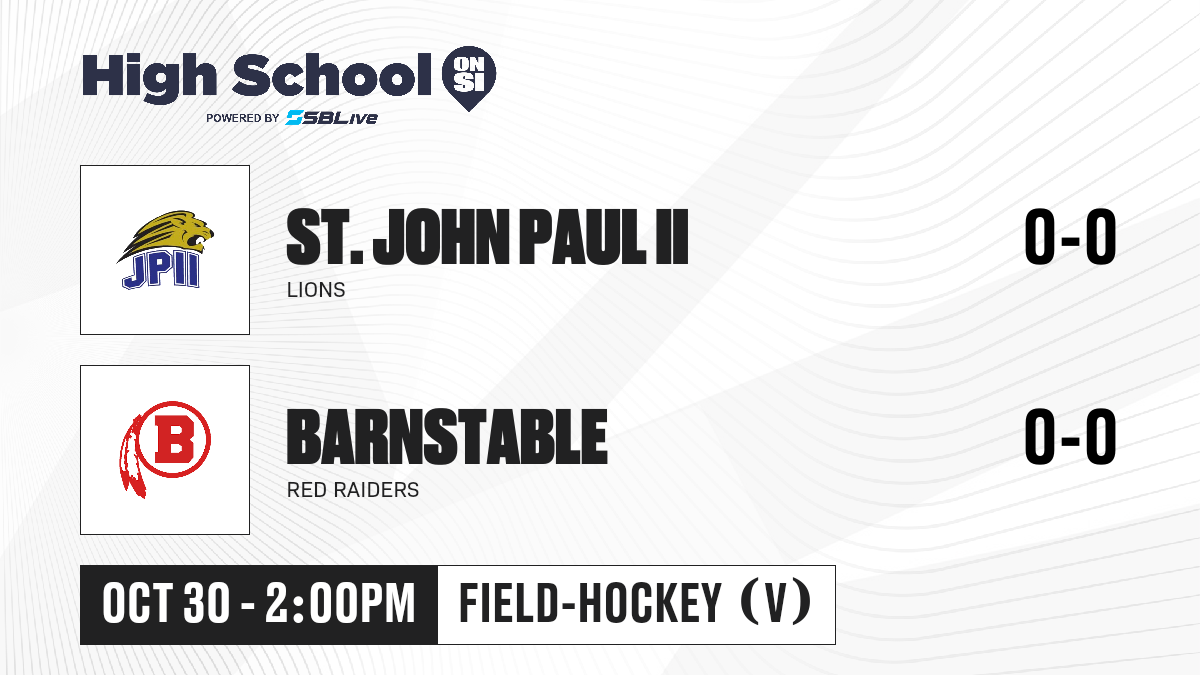 High School ON SI
POWERED BY SBLive

JPII
ST. JOHN PAUL II
LIONS
0-0

B
BARNSTABLE
RED RAIDERS
0-0

OCT 30 - 2:00PM
FIELD-HOCKEY (V)